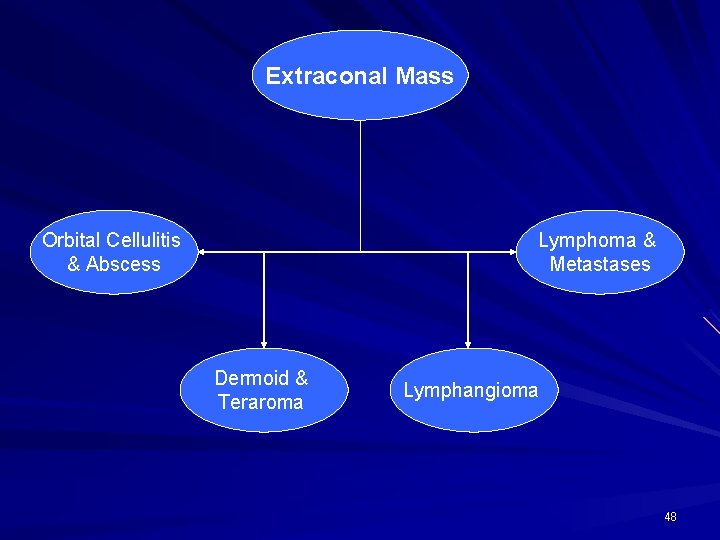 Extraconal Mass

Orbital Cellulitis & Abscess

Lymphoma & Metastases

Dermoid & Teraroma

Lymphangioma

48